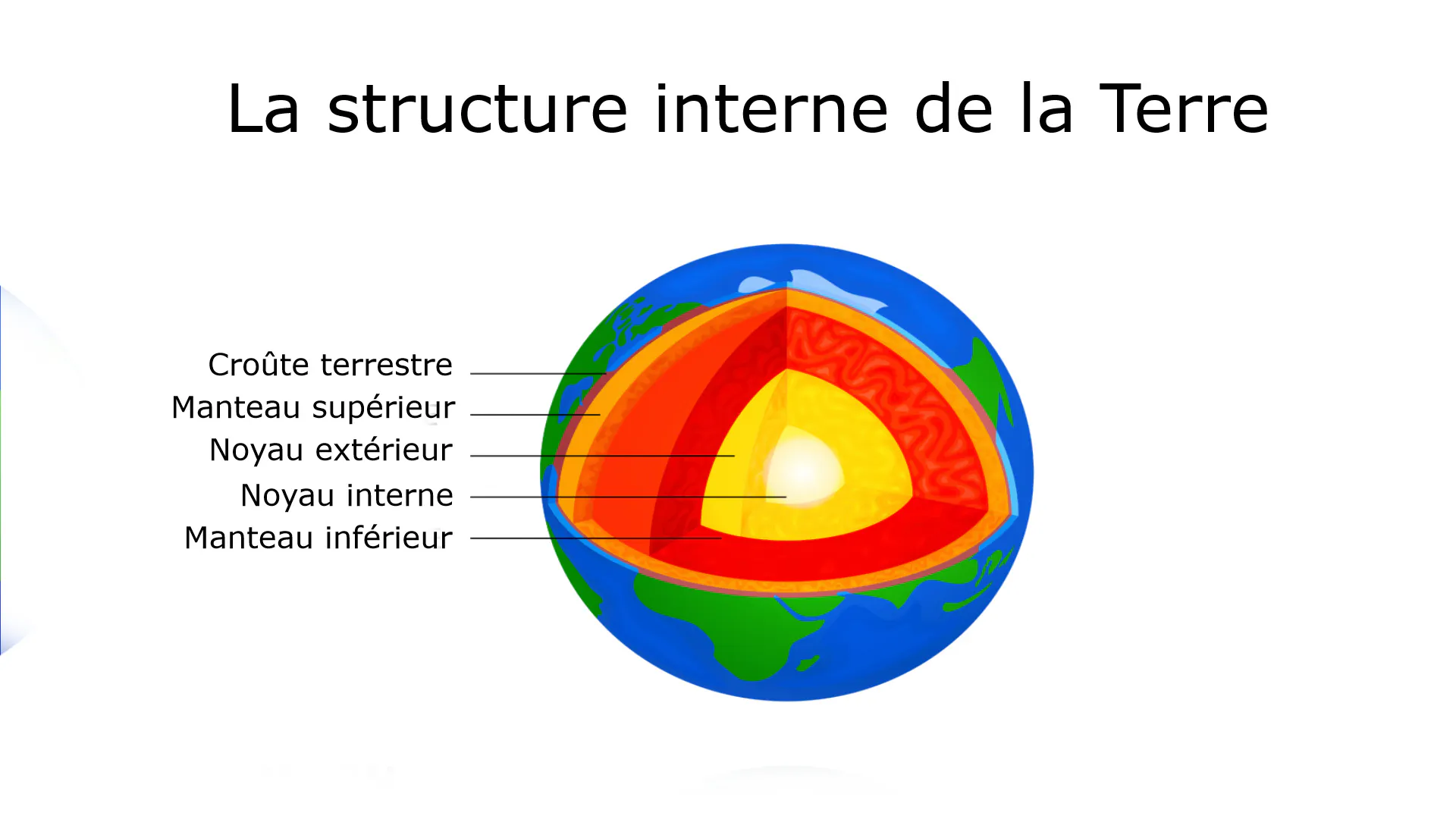 La structure interne de la Terre

Croûte terrestre
Manteau supérieur
Noyau extérieur
Noyau interne
Manteau inférieur